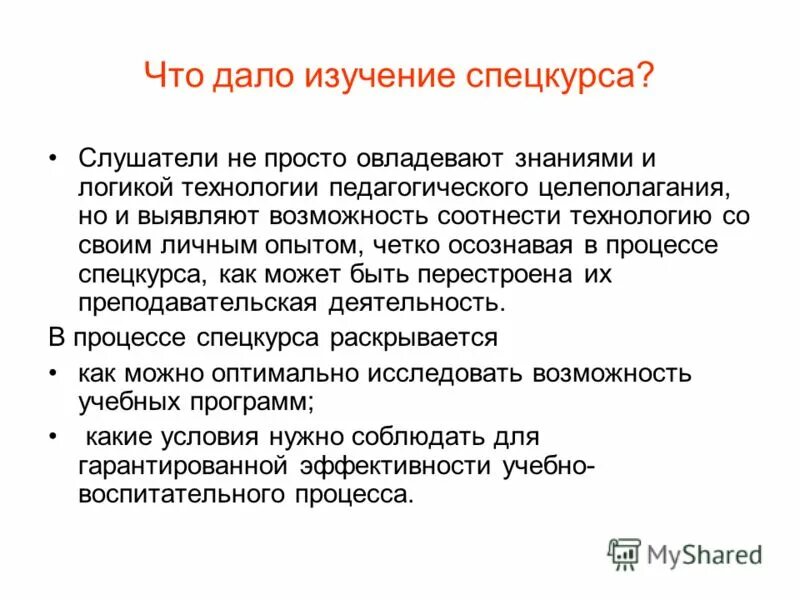 Что дало изучение спецкурса?

• Слушатели не просто овладевают знаниями и логикой технологии педагогического целеполагания, но и выявляют возможность соотнести технологию со своим личным опытом, четко осознавая в процессе спецкурса, как может быть перестроена их преподавательская деятельность.

В процессе спецкурса раскрывается

• как можно оптимально исследовать возможность учебных программ;

• какие условия нужно соблюдать для гарантированной эффективности учебно-воспитательного процесса.

MyShared